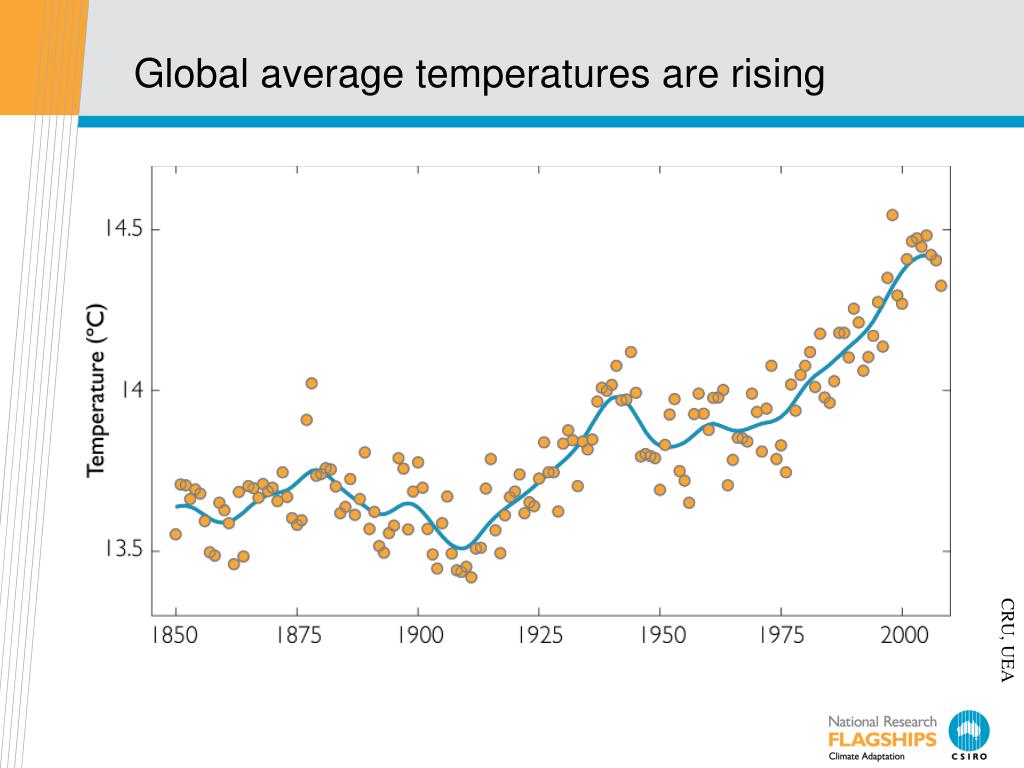 Global average temperatures are rising

Temperature (°C)

14.5

14

13.5

1850 1875 1900 1925 1950 1975 2000

CRU, UEA

National Research
FLAGSHIPS
Climate Adaptation

CSIRO